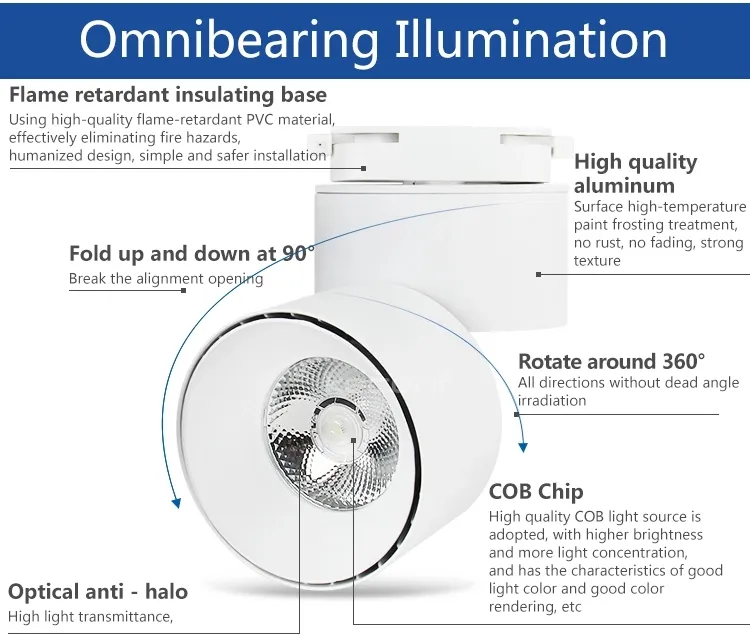 Omnibearing Illumination

Flame retardant insulating base
Using high-quality flame-retardant PVC material, effectively eliminating fire hazards, humanized design, simple and safer installation

High quality aluminum
Surface high-temperature paint frosting treatment, no rust, no fading, strong texture

Fold up and down at 90°
Break the alignment opening

Rotate around 360°
All directions without dead angle irradiation

COB Chip
High quality COB light source is adopted, with higher brightness and more light concentration, and has the characteristics of good light color and good color rendering, etc

Optical anti - halo
High light transmittance,